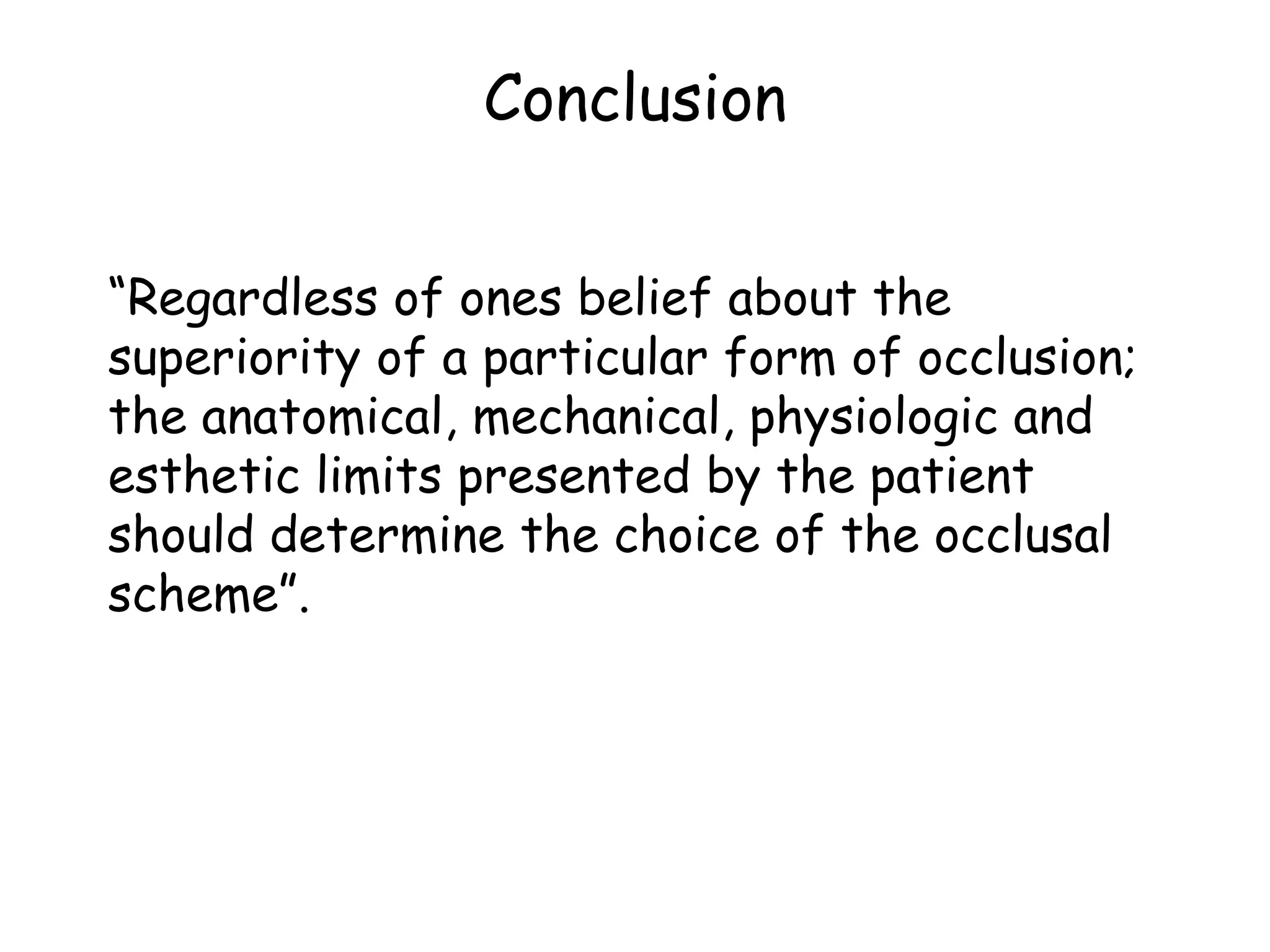 Conclusion

“Regardless of ones belief about the superiority of a particular form of occlusion; the anatomical, mechanical, physiologic and esthetic limits presented by the patient should determine the choice of the occlusal scheme”.